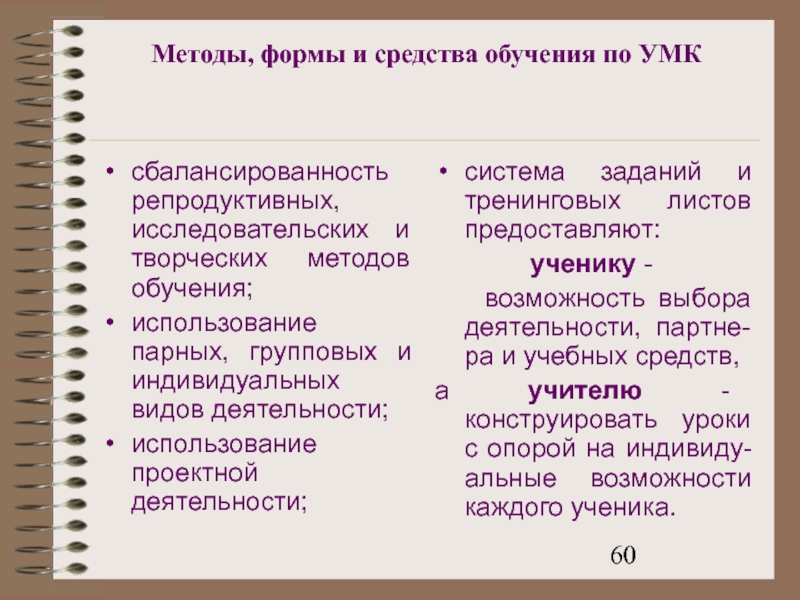 Методы, формы и средства обучения по УМК

• сбалансированность репродуктивных, исследовательских и творческих методов обучения;
• использование парных, групповых и индивидуальных видов деятельности;
• использование проектной деятельности;

• система заданий и тренинговых листов предоставляют:

ученику - возможность выбора деятельности, партнера и учебных средств,

а учителю - конструировать уроки с опорой на индивидуальные возможности каждого ученика.

60